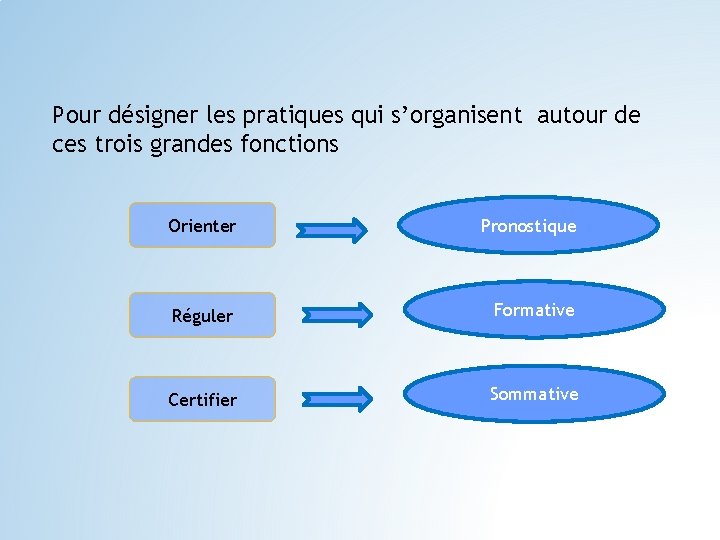 Pour désigner les pratiques qui s’organisent  autour de ces trois grandes fonctions

Orienter

Pronostique

Réguler

Formative

Certifier

Sommative